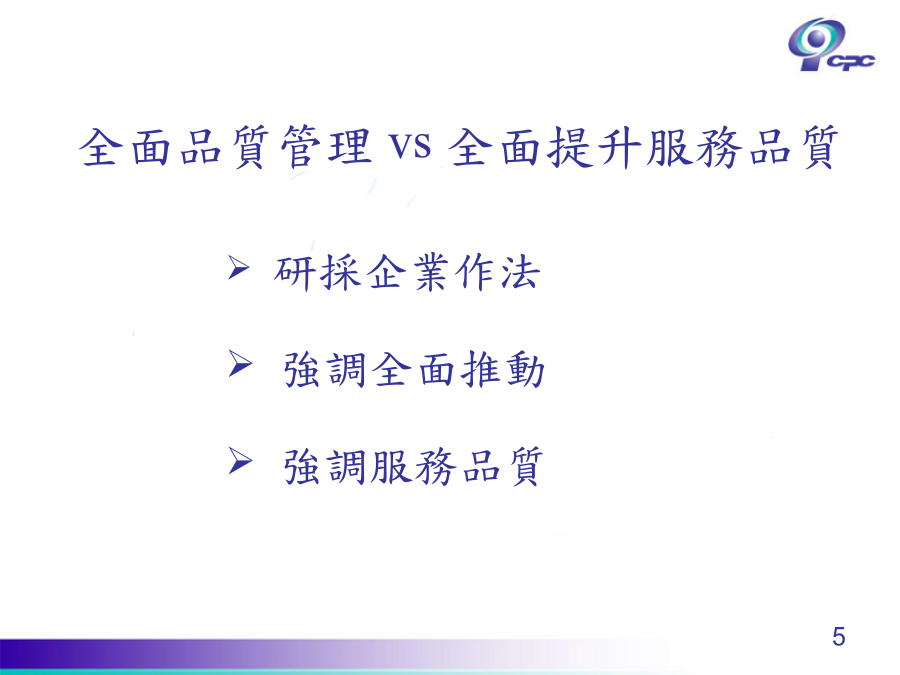 CPC

全面品質管理 vs 全面提升服務品質

➢ 研採企業作法

➢ 強調全面推動

➢ 強調服務品質

5